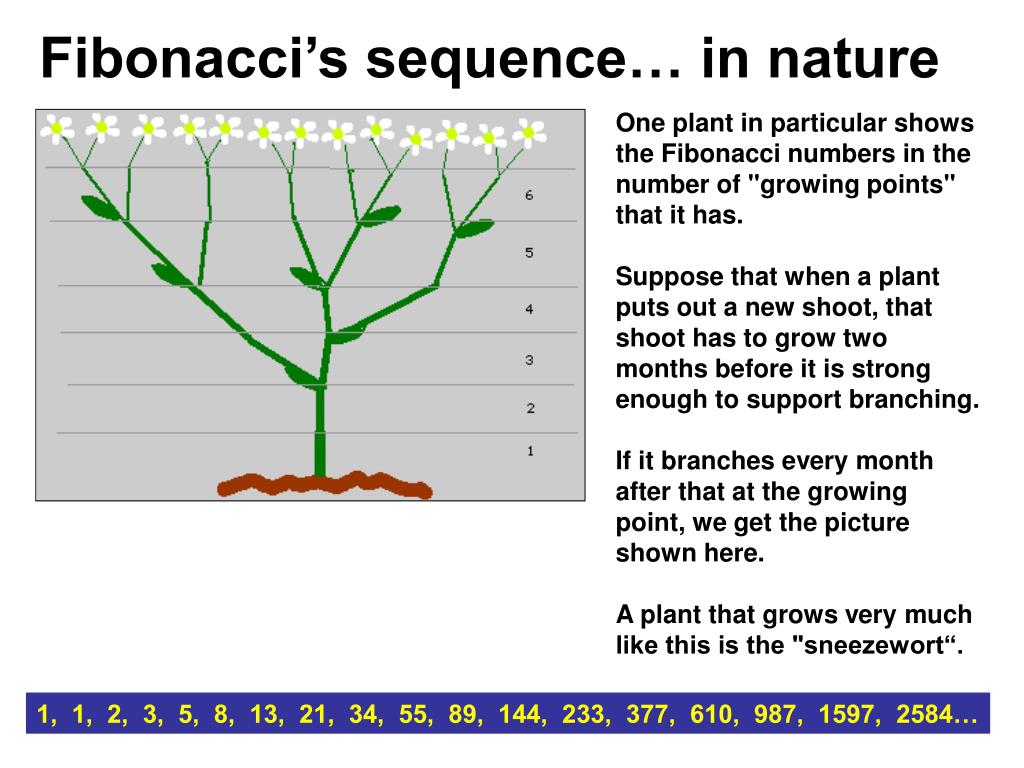 Fibonacci's sequence… in nature

6

5

4

3

2

1

One plant in particular shows the Fibonacci numbers in the number of "growing points" that it has.

Suppose that when a plant puts out a new shoot, that shoot has to grow two months before it is strong enough to support branching.

If it branches every month after that at the growing point, we get the picture shown here.

A plant that grows very much like this is the "sneezewort“.

1, 1, 2, 3, 5, 8, 13, 21, 34, 55, 89, 144, 233, 377, 610, 987, 1597, 2584…